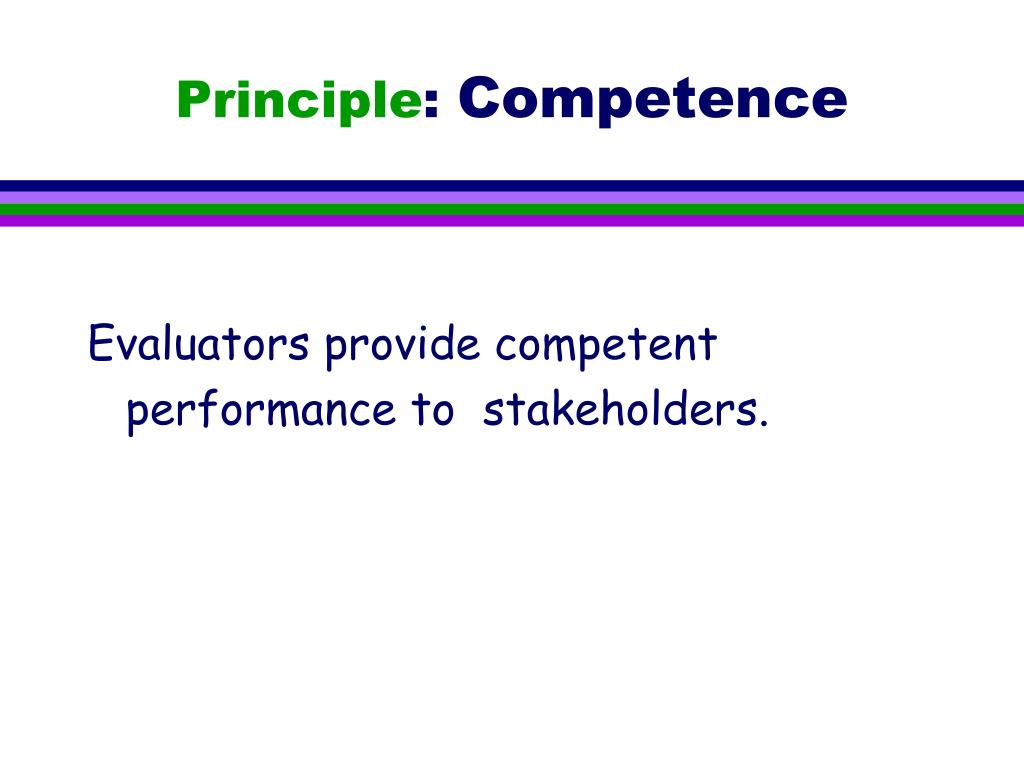 Principle: Competence

Evaluators provide competent performance to stakeholders.